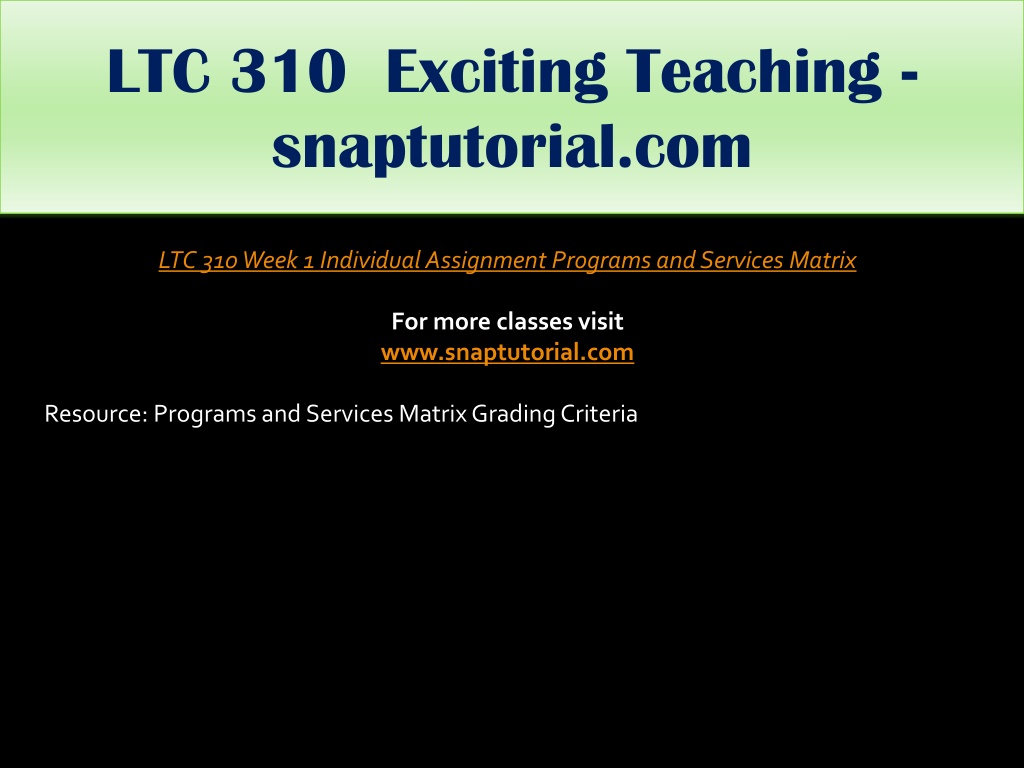 LTC 310 Exciting Teaching - snaptutorial.com

LTC 310 Week 1 Individual Assignment Programs and Services Matrix

For more classes visit
www.snaptutorial.com

Resource: Programs and Services Matrix Grading Criteria